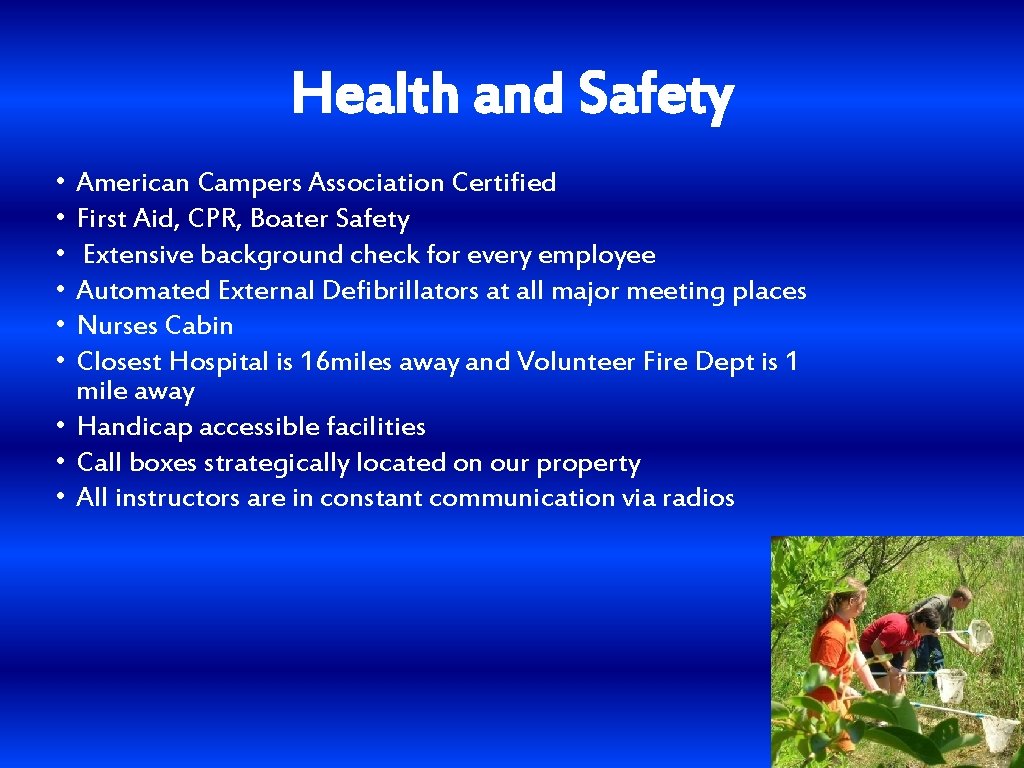 Health and Safety

• American Campers Association Certified
• First Aid, CPR, Boater Safety
• Extensive background check for every employee
• Automated External Defibrillators at all major meeting places
• Nurses Cabin
• Closest Hospital is 16miles away and Volunteer Fire Dept is 1 mile away
• Handicap accessible facilities
• Call boxes strategically located on our property
• All instructors are in constant communication via radios